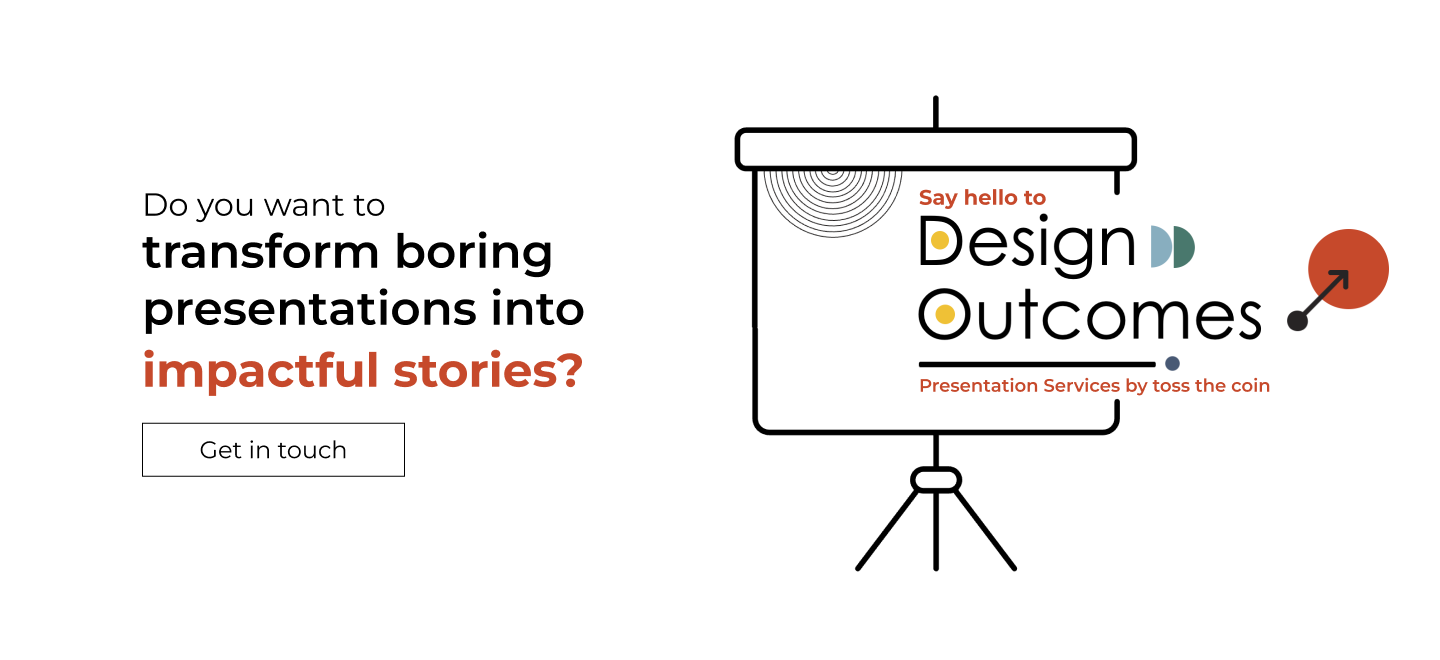 Do you want to
transform boring presentations into
impactful stories?

Get in touch

Say hello to
Design
Outcomes
Presentation Services by toss the coin